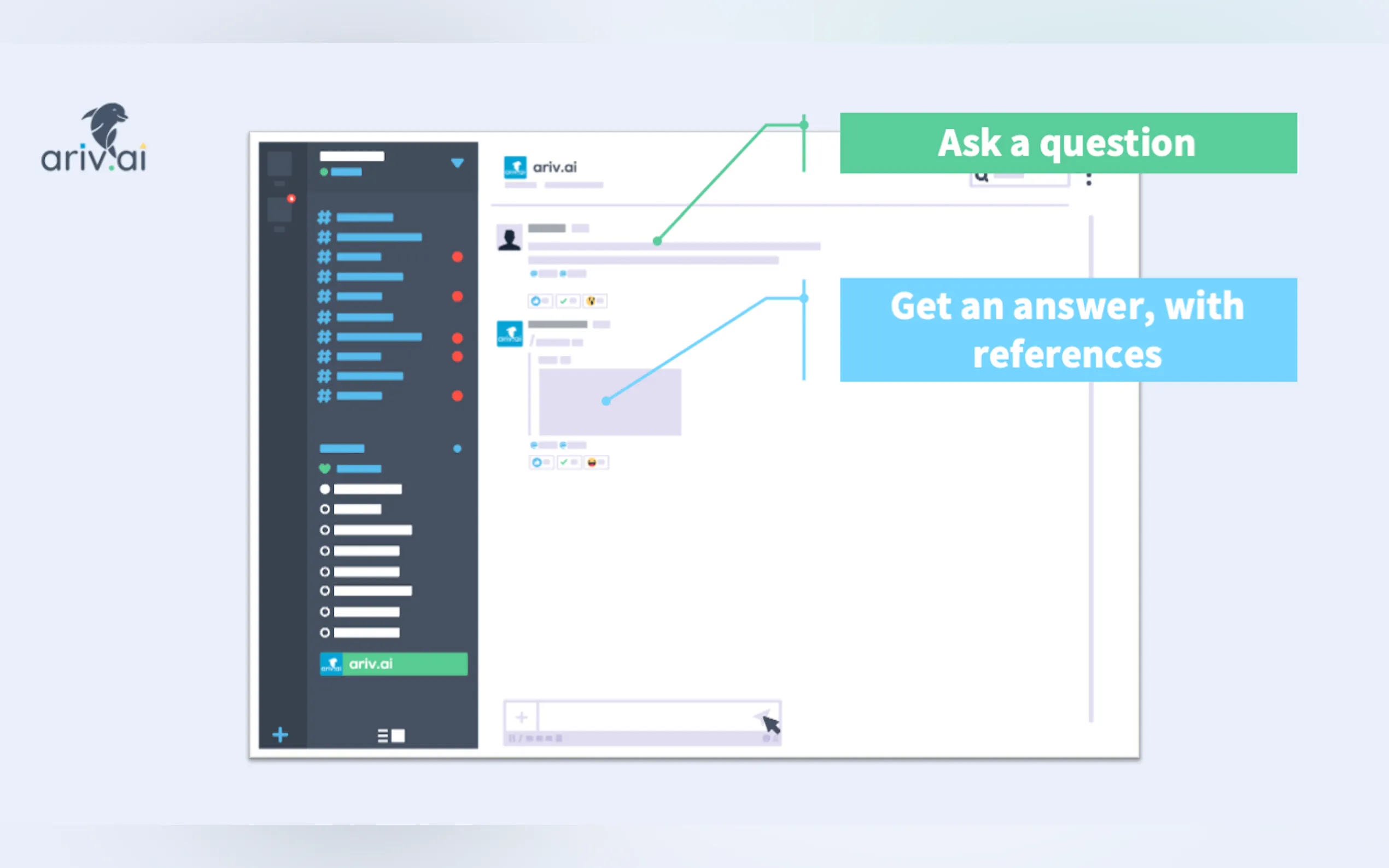 ariv.ai

ariv.ai

Ask a question

Get an answer, with references

ariv.ai